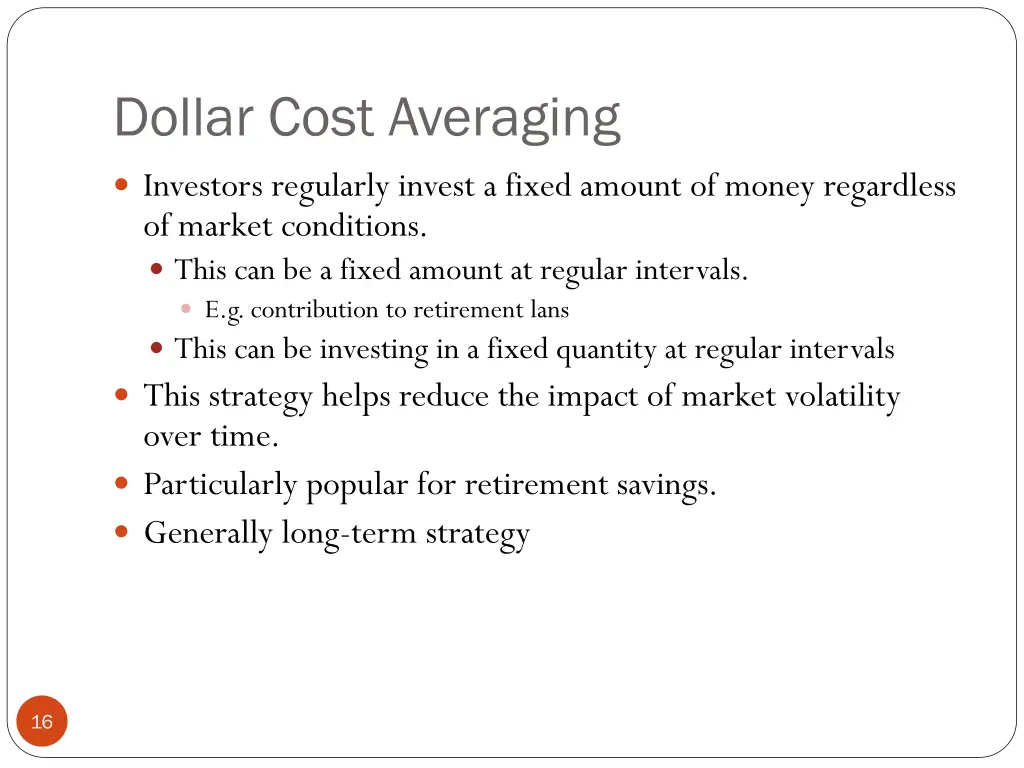 Dollar Cost Averaging

Investors regularly invest a fixed amount of money regardless of market conditions.

This can be a fixed amount at regular intervals.

E.g. contribution to retirement lans

This can be investing in a fixed quantity at regular intervals

This strategy helps reduce the impact of market volatility over time.

Particularly popular for retirement savings.

Generally long-term strategy

16